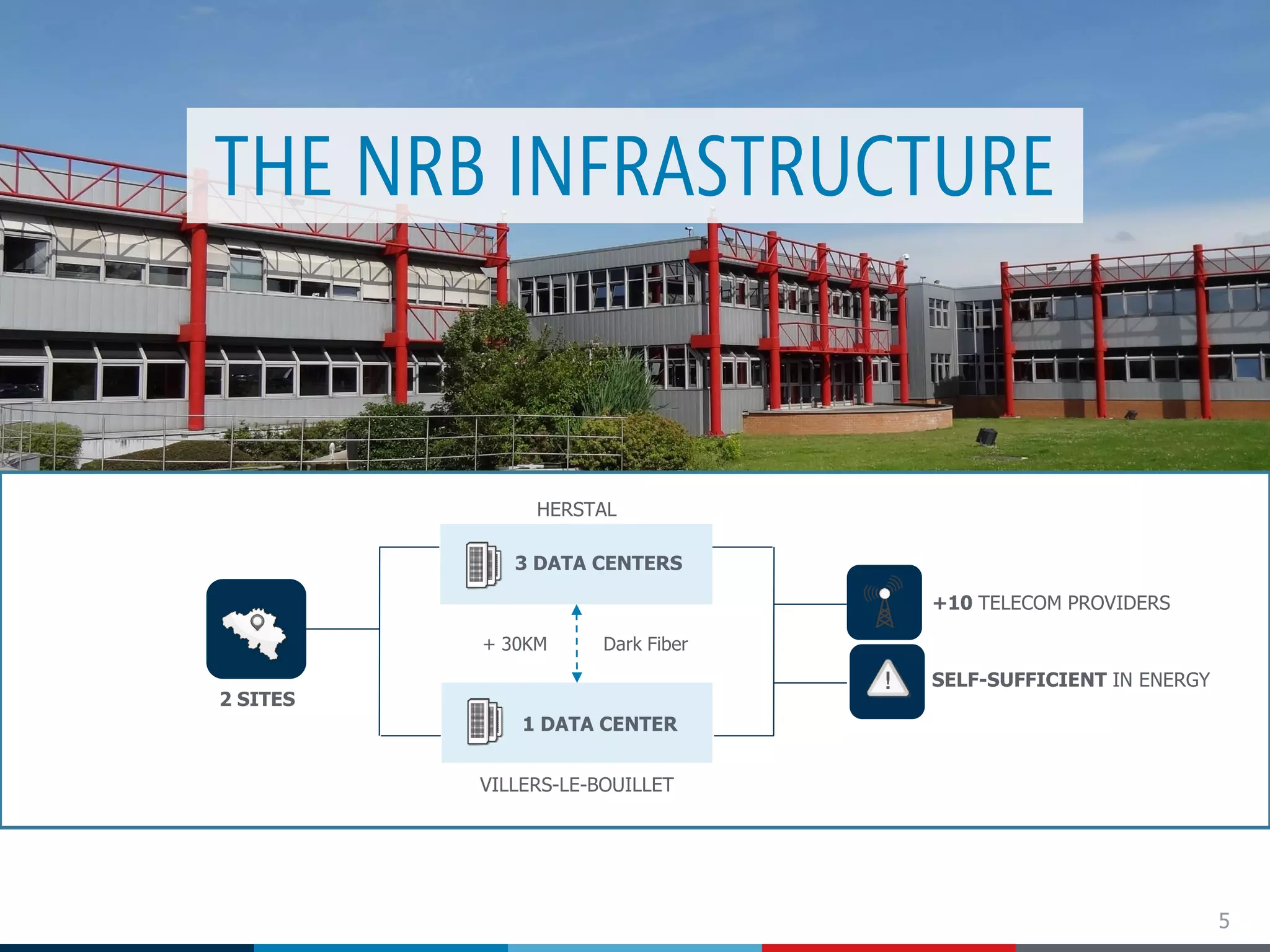 THE NRB INFRASTRUCTURE

2 SITES

HERSTAL

3 DATA CENTERS

+ 30KM

Dark Fiber

1 DATA CENTER

VILLERS-LE-BOUILLET

+10 TELECOM PROVIDERS

SELF-SUFFICIENT IN ENERGY

5